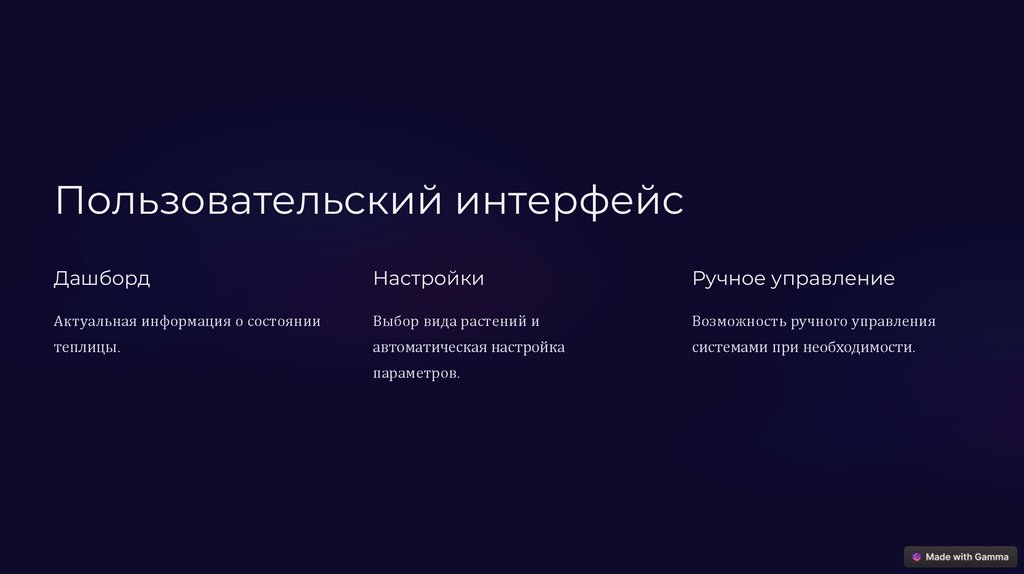 Пользовательский интерфейс

Дашборд

Актуальная информация о состоянии теплицы.

Настройки

Выбор вида растений и автоматическая настройка параметров.

Ручное управление

Возможность ручного управления системами при необходимости.

Made with Gamma